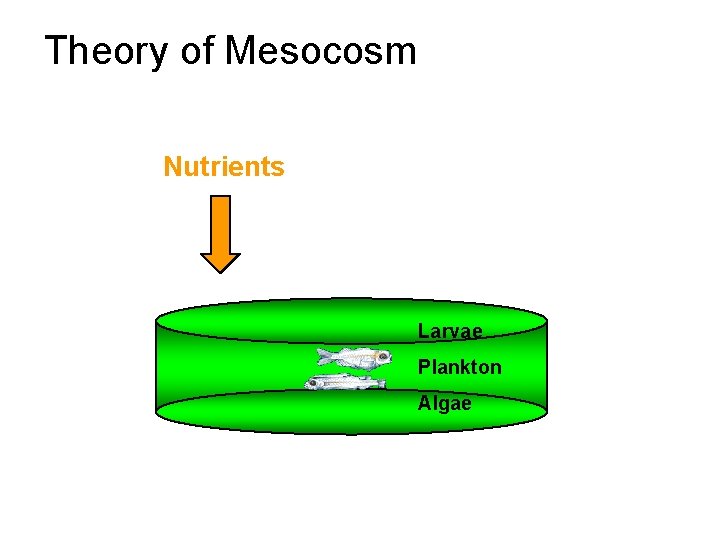 Theory of Mesocosm

Nutrients

Larvae
Plankton
Algae